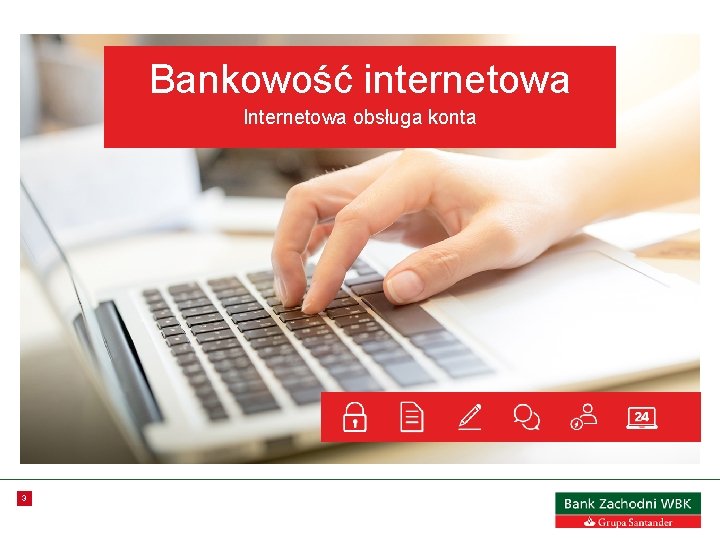 Bankowość internetowa

Internetowa obsługa konta

24

3

Bank Zachodni WBK
Grupa Santander